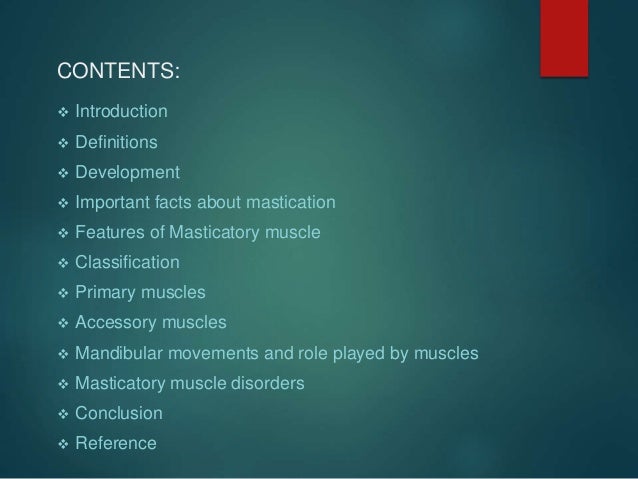 CONTENTS:

❖ Introduction
❖ Definitions
❖ Development
❖ Important facts about mastication
❖ Features of Masticatory muscle
❖ Classification
❖ Primary muscles
❖ Accessory muscles
❖ Mandibular movements and role played by muscles
❖ Masticatory muscle disorders
❖ Conclusion
❖ Reference